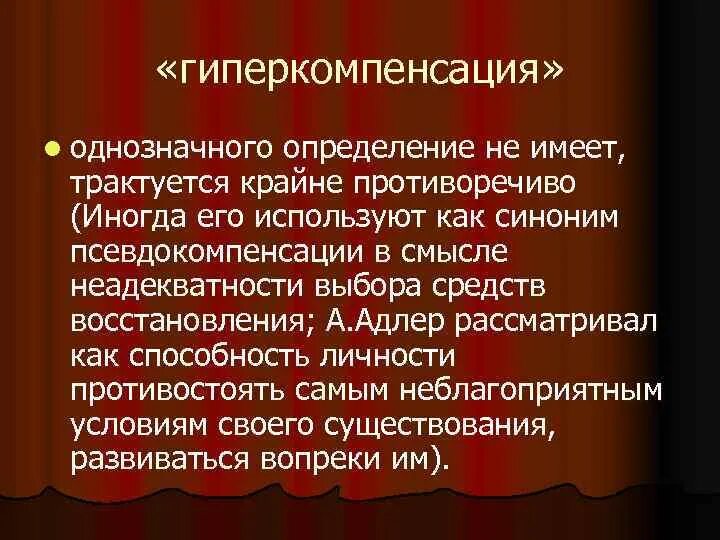 «гиперкомпенсация»

однозначного определение не имеет, трактуется крайне противоречиво (Иногда его используют как синоним псевдокомпенсации в смысле неадекватности выбора средств восстановления; А.Адлер рассматривал как способность личности противостоять самым неблагоприятным условиям своего существования, развиваться вопреки им).